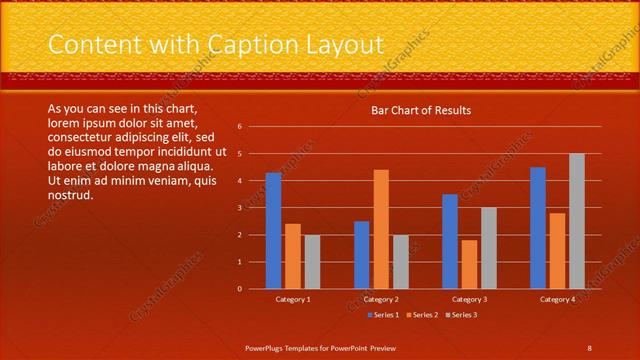 Content with Caption Layout

As you can see in this chart, lorem ipsum dolor sit amet, consectetur adipiscing elit, sed do eiusmod tempor incididunt ut labore et dolore magna aliqua. Ut enim ad minim veniam, quis nostrud.

Bar Chart of Results

6
5
4
3
2
1
0

Category 1
Category 2
Category 3
Category 4

Series 1 Series 2 Series 3

CrystalGraphics

PowerPlugs Templates for PowerPoint Preview

8